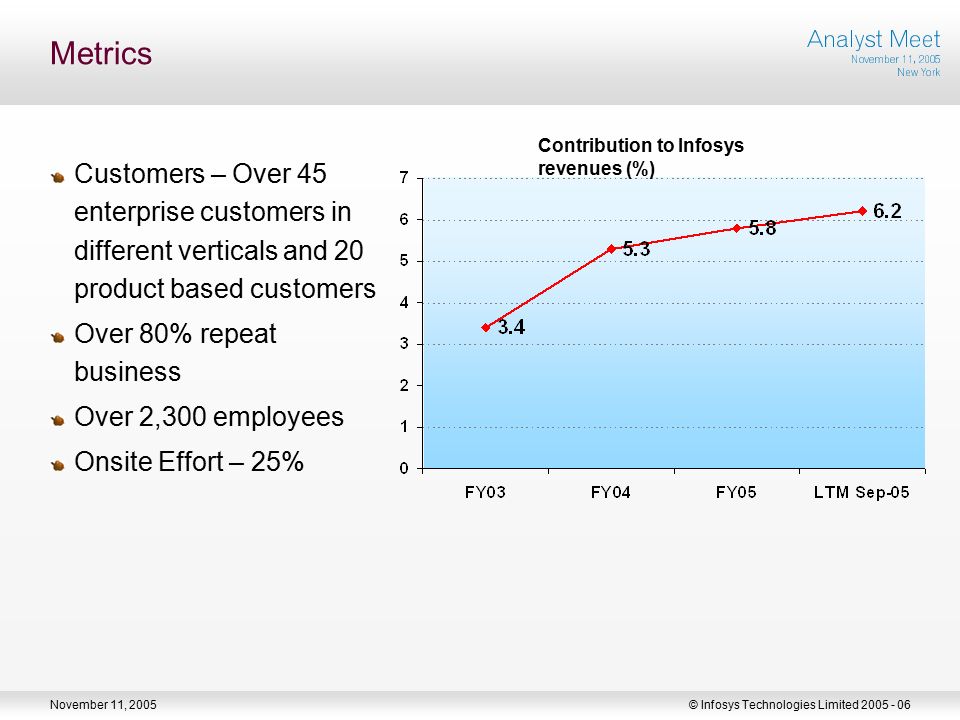 Metrics

Analyst Meet
November 11, 2005
New York

Customers – Over 45 enterprise customers in different verticals and 20 product based customers

Over 80% repeat business

Over 2,300 employees

Onsite Effort – 25%

Contribution to Infosys revenues (%)

7
6
5
4
3
2
1
0

3.4
5.3
5.8
6.2

FY03
FY04
FY05
LTM Sep-05

November 11, 2005

© Infosys Technologies Limited 2005 - 06